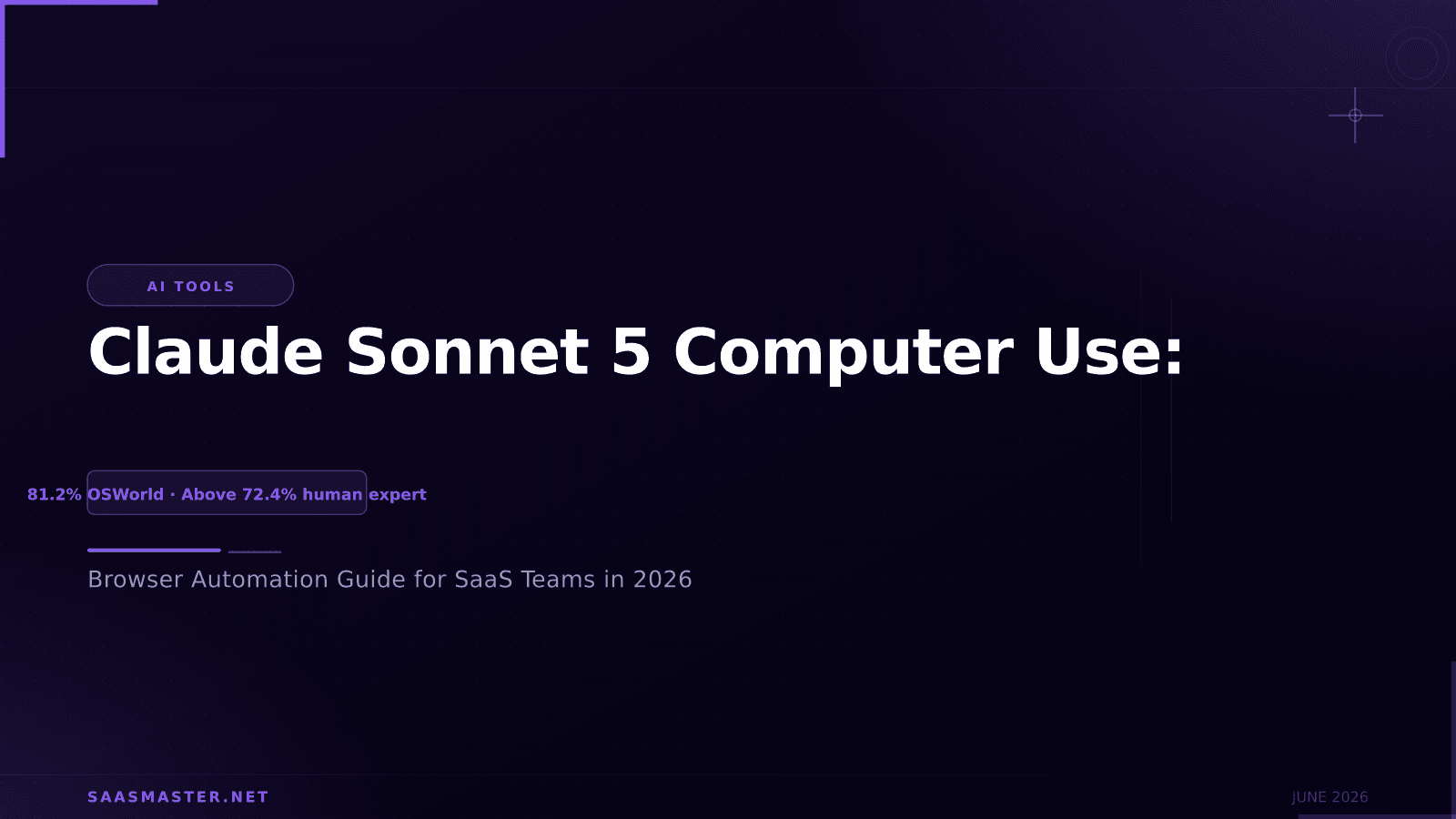 AI TOOLS

Claude Sonnet 5 Computer Use:

81.2% OSWorld · Above 72.4% human expert

Browser Automation Guide for SaaS Teams in 2026

SAASMASTER.NET

JUNE 2026